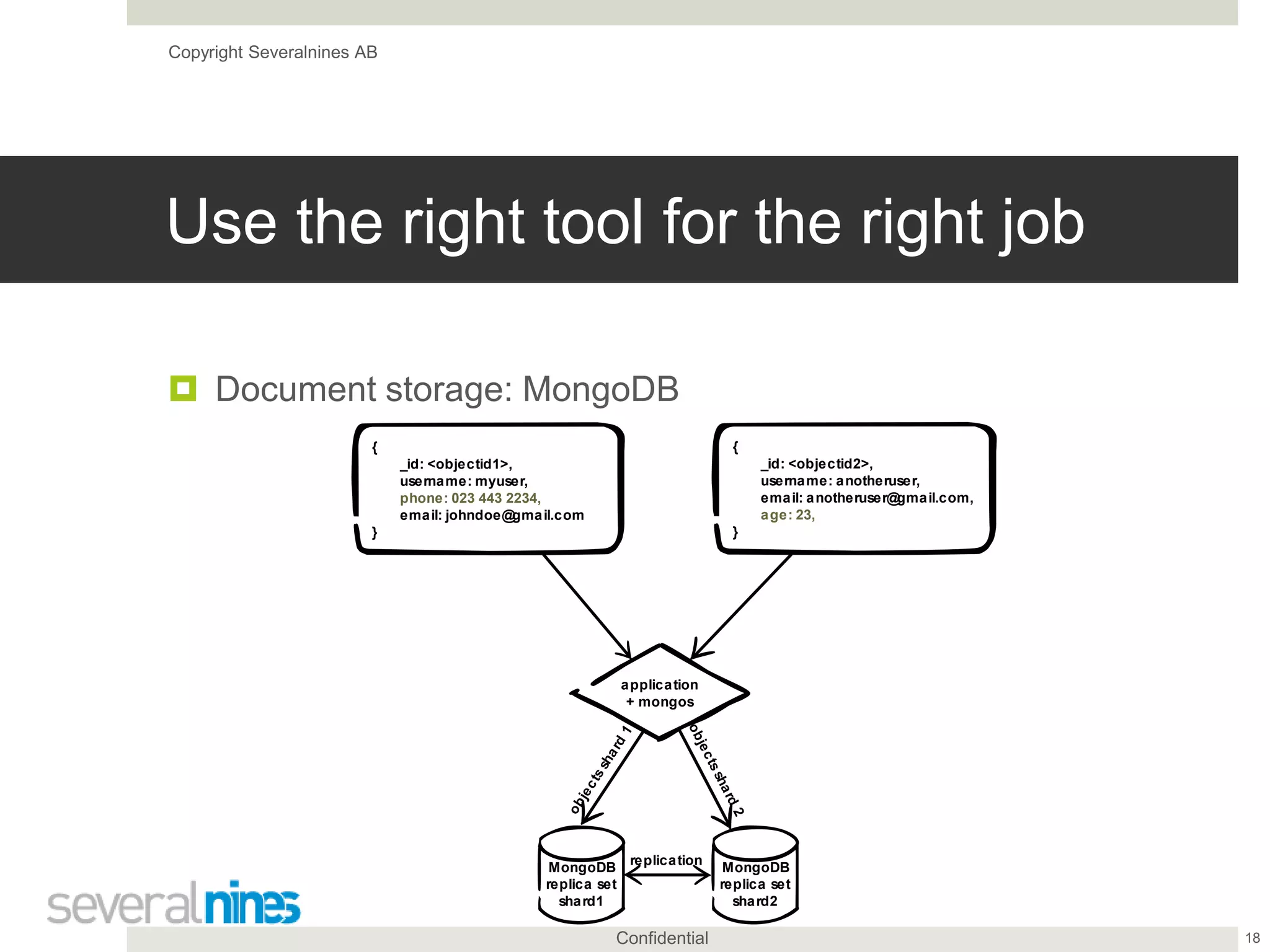 Copyright Severalnines AB

Use the right tool for the right job

Document storage: MongoDB

{
_id: <objectid1>,
username: myuser,
phone: 023 443 2234,
email: johndoe@gmail.com
}

{
_id: <objectid2>,
username: anotheruser,
email: anotheruser@gmail.com,
age: 23,
}

application + mongos

objects shard 1

objects shard 2

MongoDB replica set shard1

replication

MongoDB replica set shard2

severalnines

Confidential

18